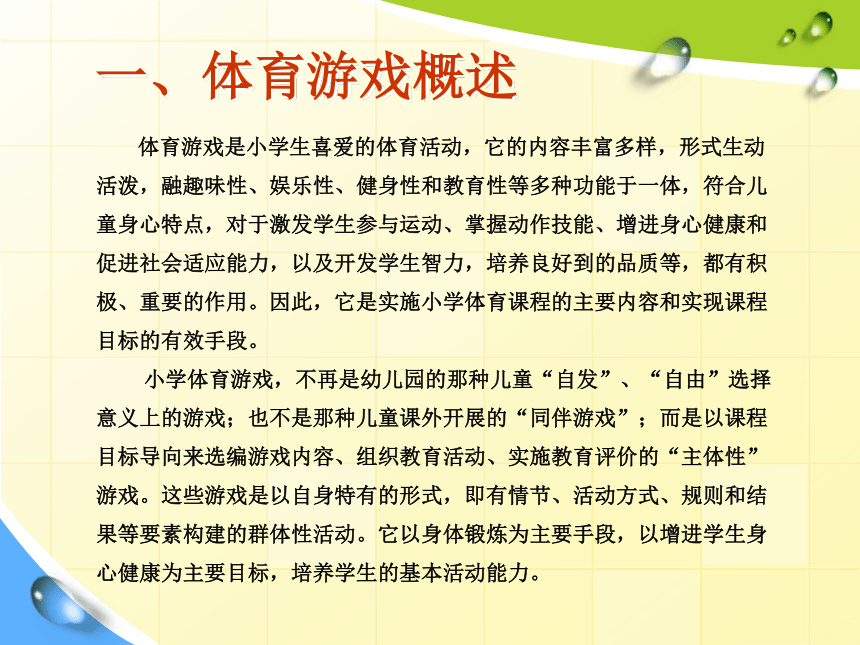 一、体育游戏概述

体育游戏是小学生喜爱的体育活动，它的内容丰富多样，形式生动活泼，融趣味性、娱乐性、健身性和教育性等多种功能于一体，符合儿童身心特点，对于激发学生参与运动、掌握动作技能、增进身心健康和促进社会适应能力，以及开发学生智力，培养良好到的品质等，都有积极、重要的作用。因此，它是实施小学体育课程的主要内容和实现课程目标的有效手段。

小学体育游戏，不再是幼儿园的那种儿童“自发”、“自由”选择意义上的游戏；也不是那种儿童课外开展的“同伴游戏”；而是以课程目标导向来选编游戏内容、组织教育活动、实施教育评价的“主体性”游戏。这些游戏是以自身特有的形式，即有情节、活动方式、规则和结果等要素构建的群体性活动。它以身体锻炼为主要手段，以增进学生身心健康为主要目标，培养学生的基本活动能力。